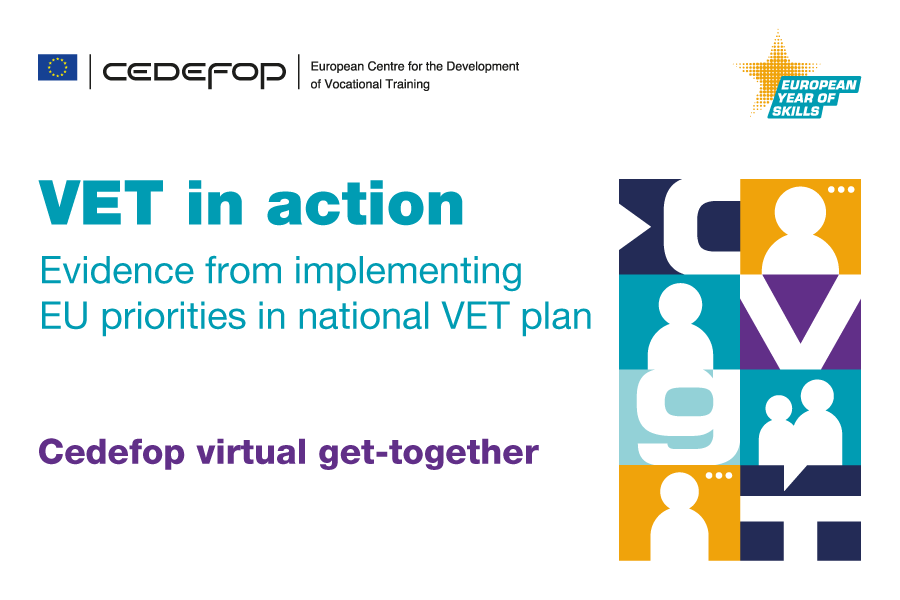 CEDEFOP

European Centre for the Development of Vocational Training

EUROPEAN YEAR OF SKILLS

VET in action

Evidence from implementing EU priorities in national VET plan

Cedefop virtual get-together